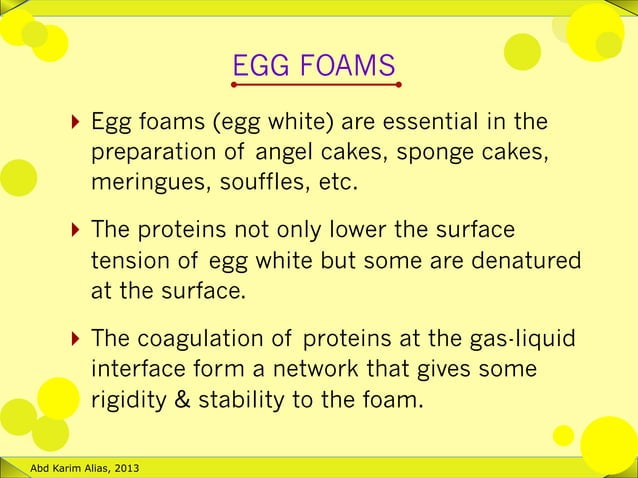 EGG FOAMS

Egg foams (egg white) are essential in the preparation of angel cakes, sponge cakes, meringues, souffles, etc.

The proteins not only lower the surface tension of egg white but some are denatured at the surface.

The coagulation of proteins at the gas-liquid interface form a network that gives some rigidity & stability to the foam.

Abd Karim Alias, 2013